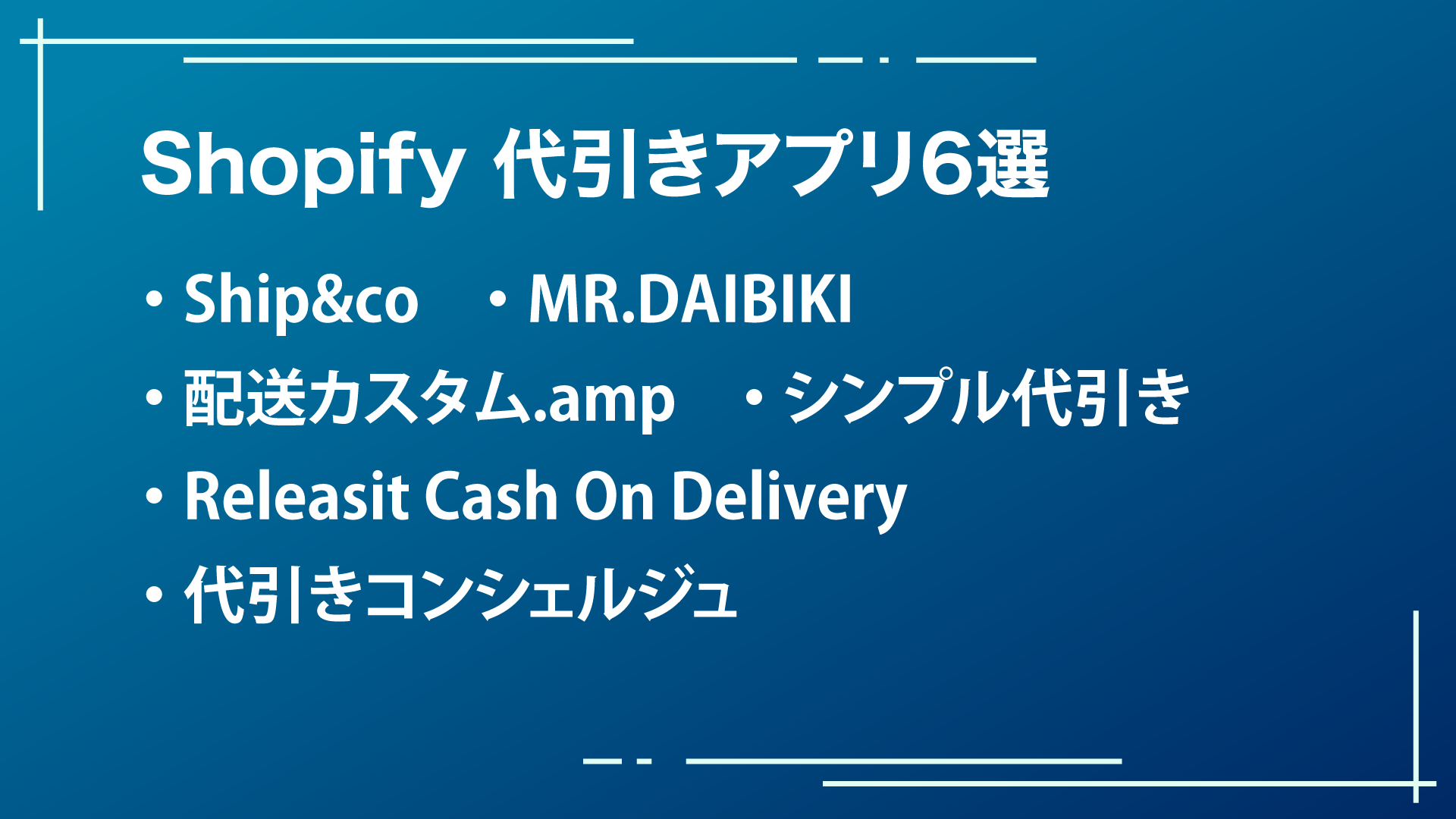 Shopify 代引きアプリ6選

・Ship&co　・MR.DAIBIKI

・配送カスタム.amp　・シンプル代引き

・Releasit Cash On Delivery

・代引きコンシェルジュ